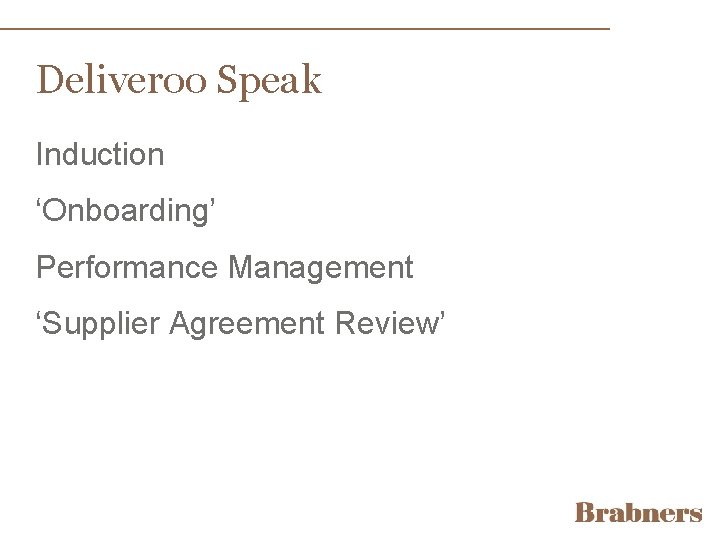 Deliveroo Speak

Induction

‘Onboarding’

Performance Management

‘Supplier Agreement Review’

Brabners